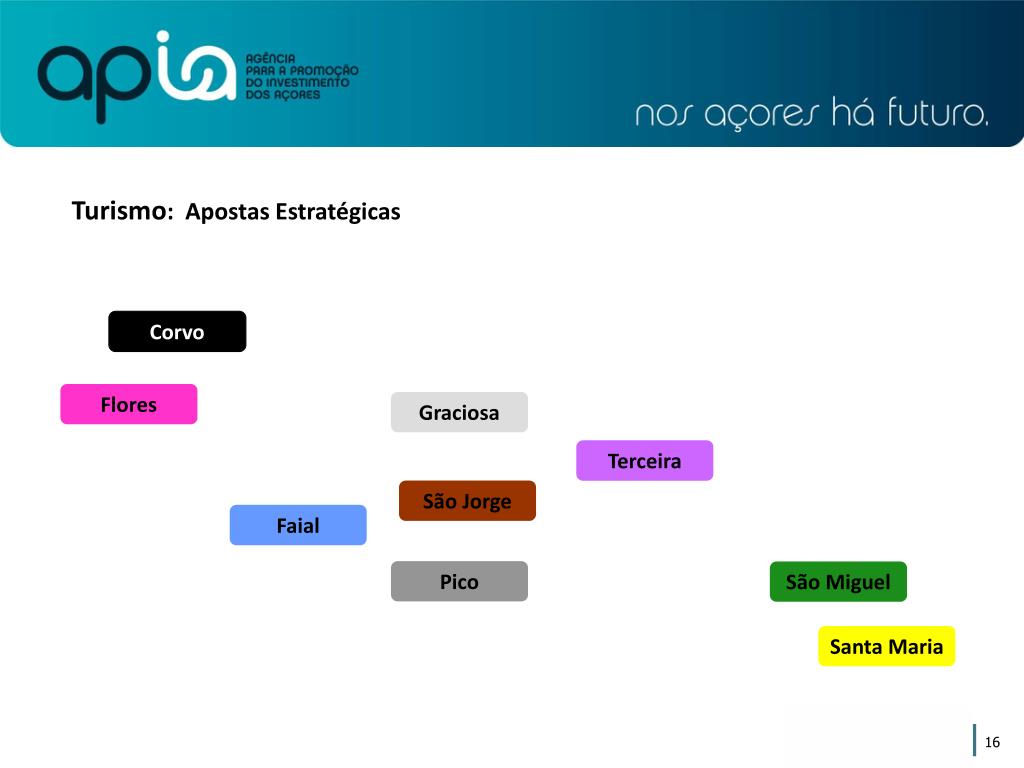 apia
AGÊNCIA PARA A PROMOÇÃO DO INVESTIMENTO DOS AÇORES

nos açores há futuro.

Turismo: Apostas Estratégicas

Corvo

Flores

Graciosa

Terceira

São Jorge

Faial

Pico

São Miguel

Santa Maria

16